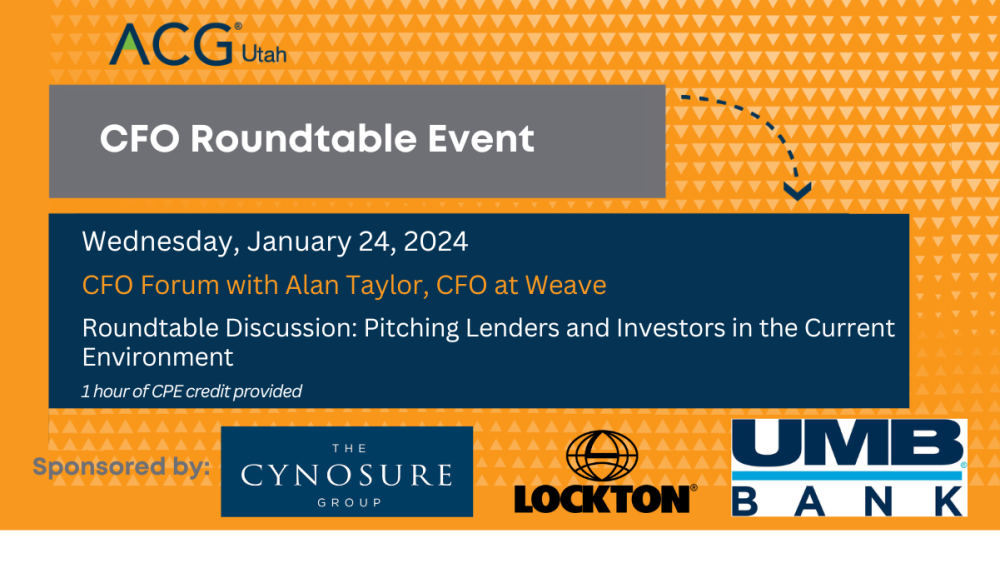 ACG® Utah

CFO Roundtable Event

Wednesday, January 24, 2024

CFO Forum with Alan Taylor, CFO at Weave

Roundtable Discussion: Pitching Lenders and Investors in the Current Environment

1 hour of CPE credit provided

Sponsored by:

THE CYNOSURE GROUP

LOCKTON®

UMB® BANK